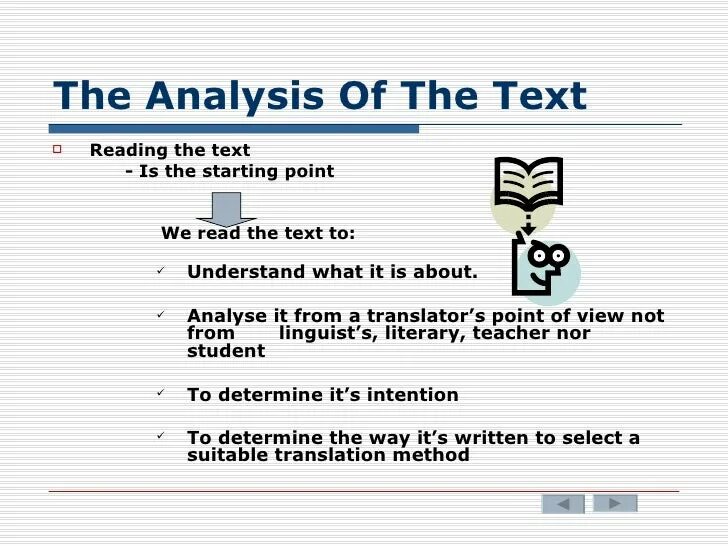 The Analysis Of The Text

Reading the text
- Is the starting point

We read the text to:

✓ Understand what it is about.

✓ Analyse it from a translator’s point of view not from linguist’s, literary, teacher nor student

✓ To determine it’s intention

✓ To determine the way it’s written to select a suitable translation method